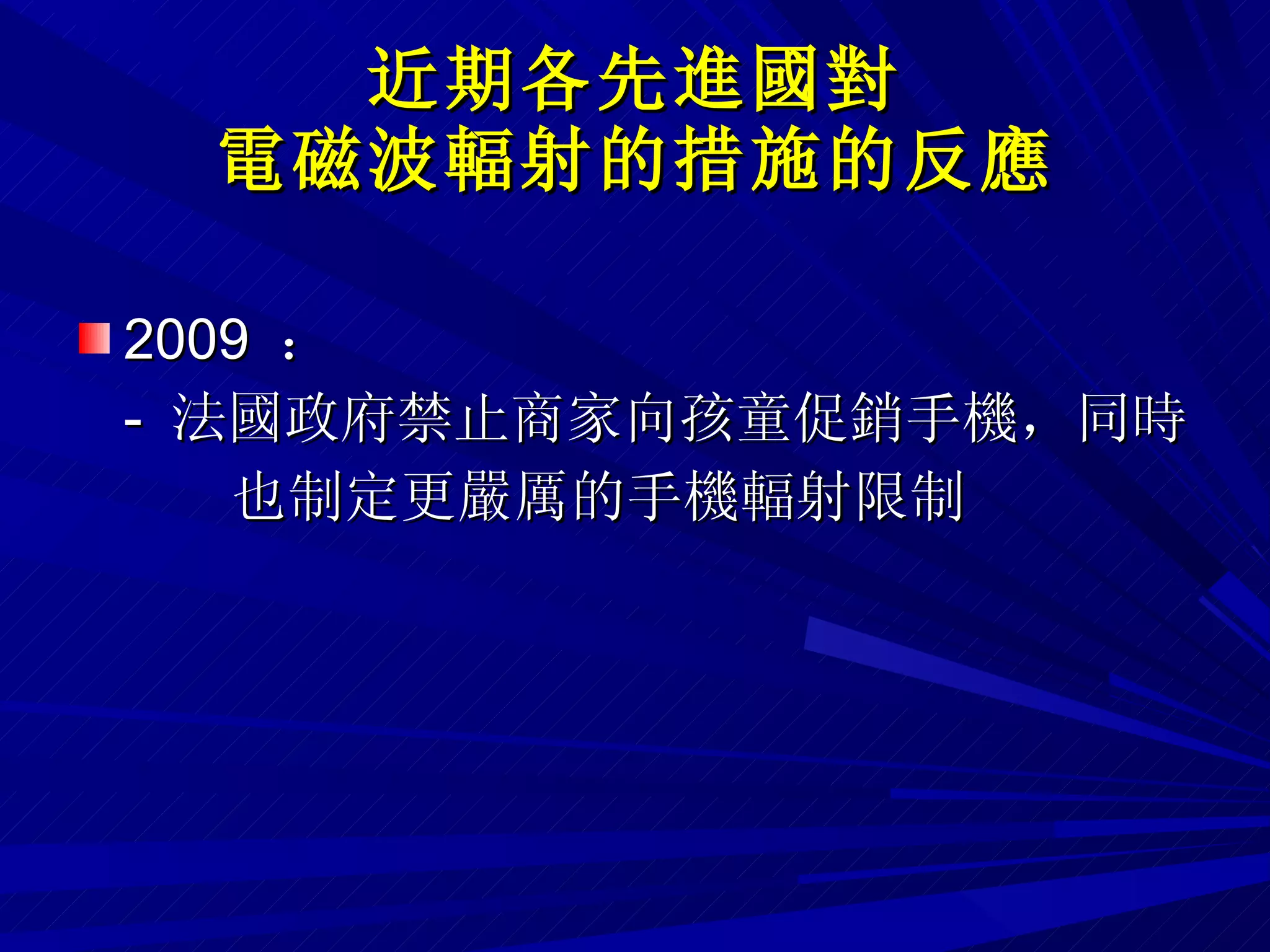 近期各先進國對
電磁波輻射的措施的反應

2009 ：
- 法國政府禁止商家向孩童促銷手機，同時也制定更嚴厲的手機輻射限制